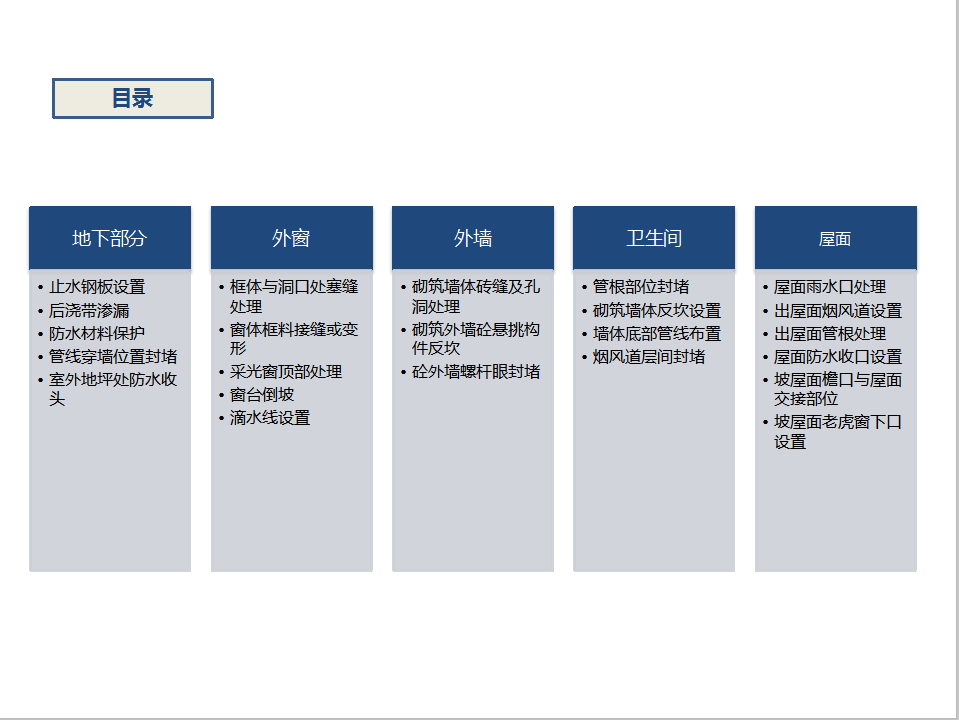 目录

地下部分
• 止水钢板设置
• 后浇带渗漏
• 防水材料保护
• 管线穿墙位置封堵
• 室外地坪处防水收头

外窗
• 框体与洞口处塞缝处理
• 窗体框料接缝或变形
• 采光窗顶部处理
• 窗台倒坡
• 滴水线设置

外墙
• 砌筑墙体砖缝及孔洞处理
• 砌筑外墙砼悬挑构件反坎
• 砼外墙螺杆眼封堵

卫生间
• 管根部位封堵
• 砌筑墙体反坎设置
• 墙体底部管线布置
• 烟风道层间封堵

屋面
• 屋面雨水口处理
• 出屋面烟风道设置
• 出屋面管根处理
• 屋面防水收口设置
• 坡屋面檐口与屋面交接部位
• 坡屋面老虎窗下口设置